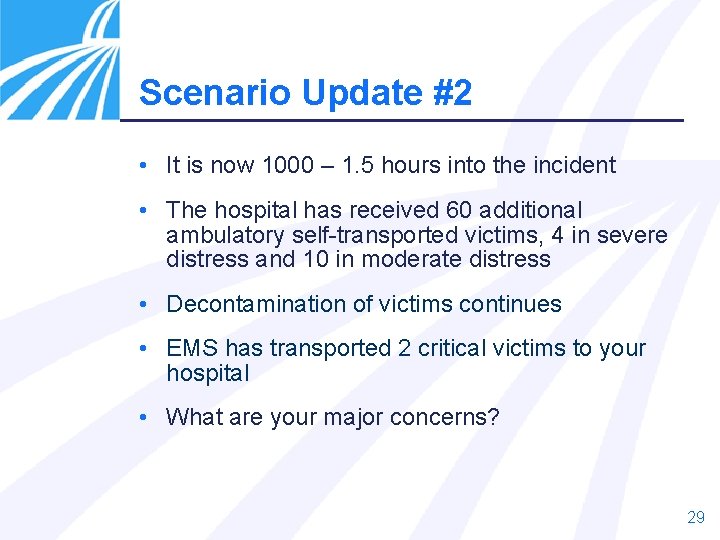 Scenario Update #2

• It is now 1000 – 1.5 hours into the incident

• The hospital has received 60 additional ambulatory self-transported victims, 4 in severe distress and 10 in moderate distress

• Decontamination of victims continues

• EMS has transported 2 critical victims to your hospital

• What are your major concerns?

29